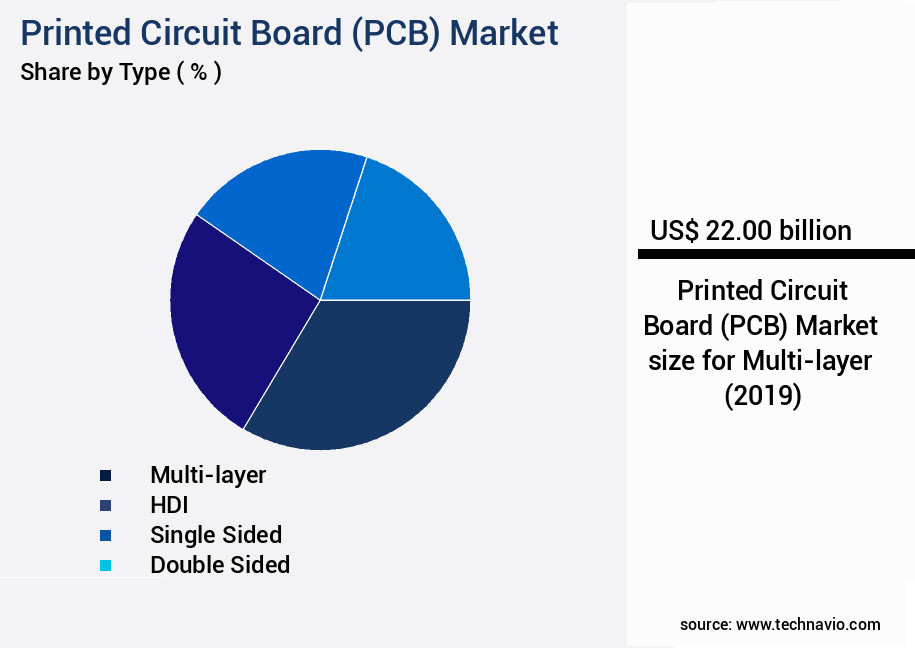 Printed Circuit Board (PCB) Market
Share by Type ( % )

Multi-layer
HDI
Single Sided
Double Sided

US$ 22.00 billion

Printed Circuit Board (PCB) Market size for Multi-layer (2019)

source: www.technavio.com